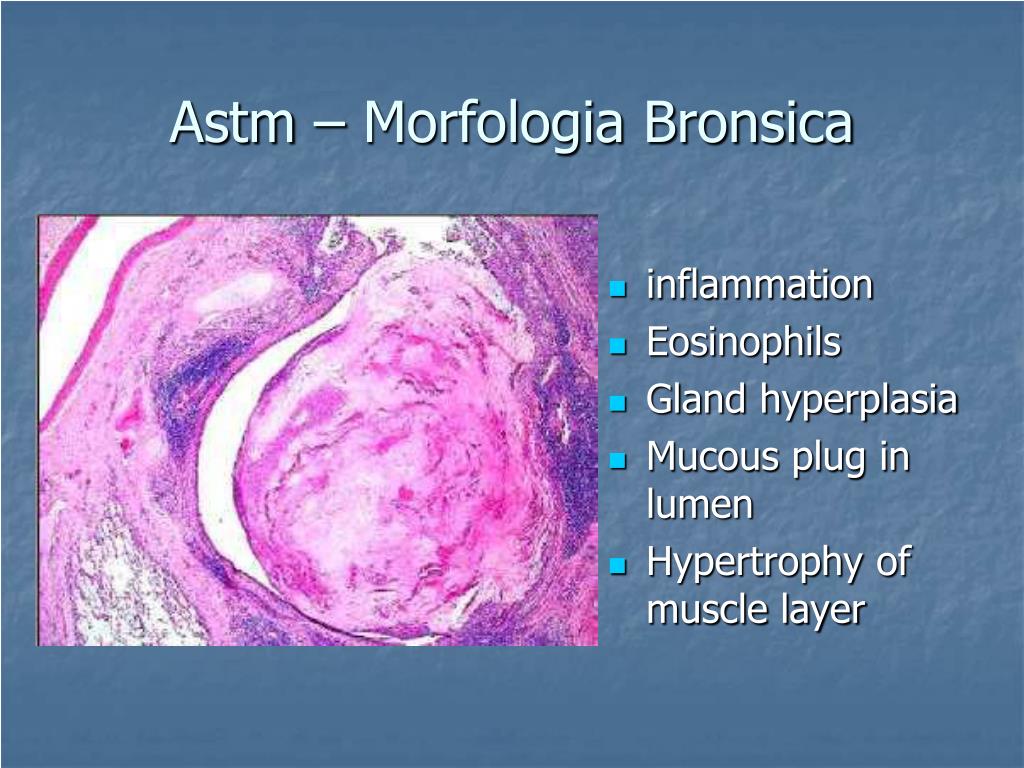 Astm – Morfologia Bronsica

- inflammation
- Eosinophils
- Gland hyperplasia
- Mucous plug in lumen
- Hypertrophy of muscle layer